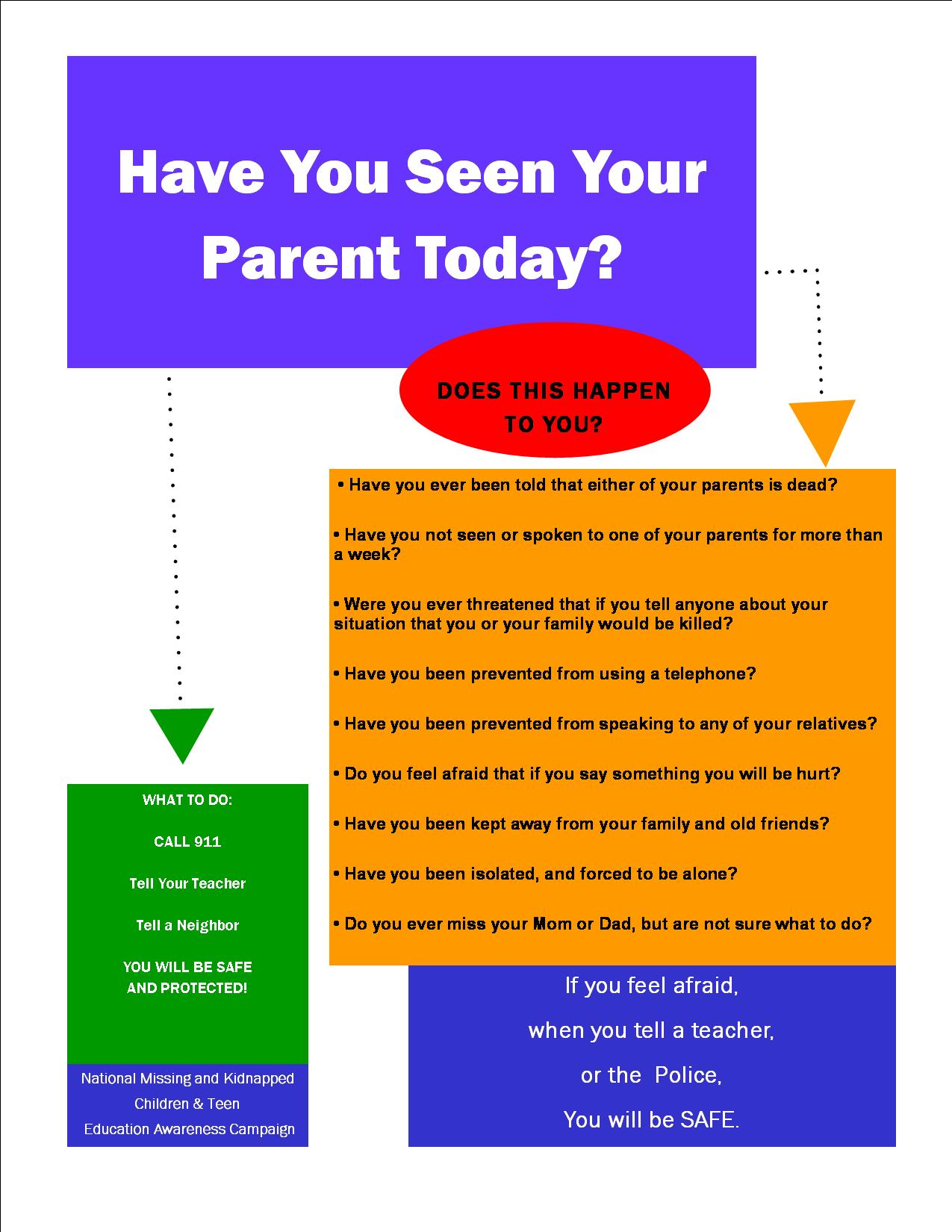 Have You Seen Your Parent Today?

DOES THIS HAPPEN TO YOU?

• Have you ever been told that either of your parents is dead?

• Have you not seen or spoken to one of your parents for more than a week?

• Were you ever threatened that if you tell anyone about your situation that you or your family would be killed?

• Have you been prevented from using a telephone?

• Have you been prevented from speaking to any of your relatives?

• Do you feel afraid that if you say something you will be hurt?

• Have you been kept away from your family and old friends?

• Have you been isolated, and forced to be alone?

• Do you ever miss your Mom or Dad, but are not sure what to do?

WHAT TO DO:

CALL 911

Tell Your Teacher

Tell a Neighbor

YOU WILL BE SAFE AND PROTECTED!

National Missing and Kidnapped Children & Teen Education Awareness Campaign

If you feel afraid,

when you tell a teacher,

or the Police,

You will be SAFE.